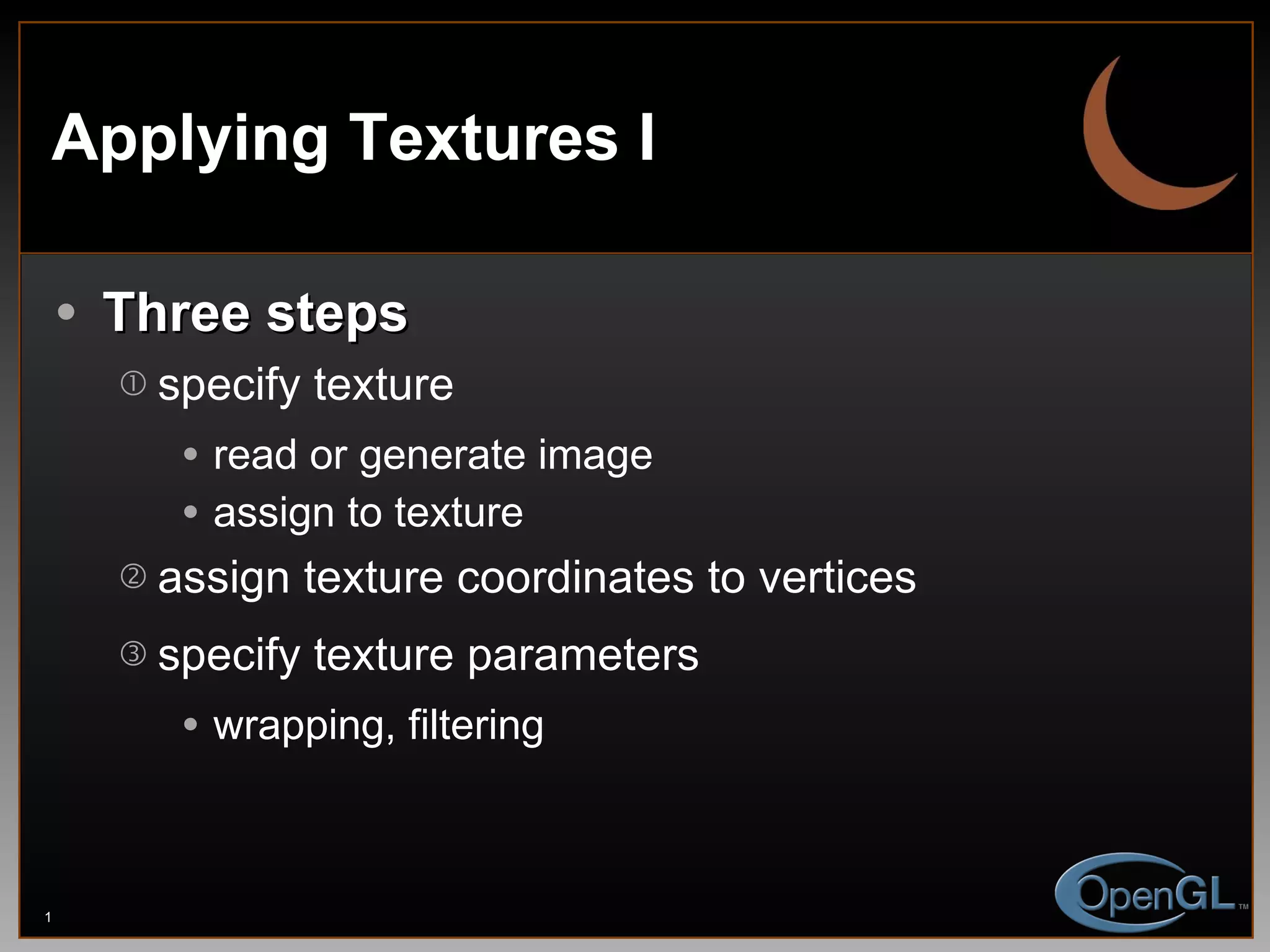 Applying Textures I

• Three steps

① specify texture

• read or generate image

• assign to texture

② assign texture coordinates to vertices

③ specify texture parameters

• wrapping, filtering

1

OpenGL™